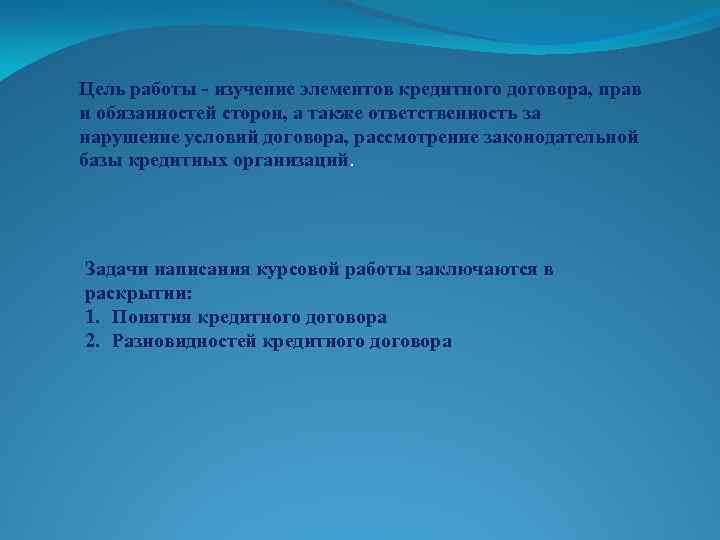 Цель работы - изучение элементов кредитного договора, прав и обязанностей сторон, а также ответственность за нарушение условий договора, рассмотрение законодательной базы кредитных организаций.

Задачи написания курсовой работы заключаются в раскрытии:
1. Понятия кредитного договора
2. Разновидностей кредитного договора